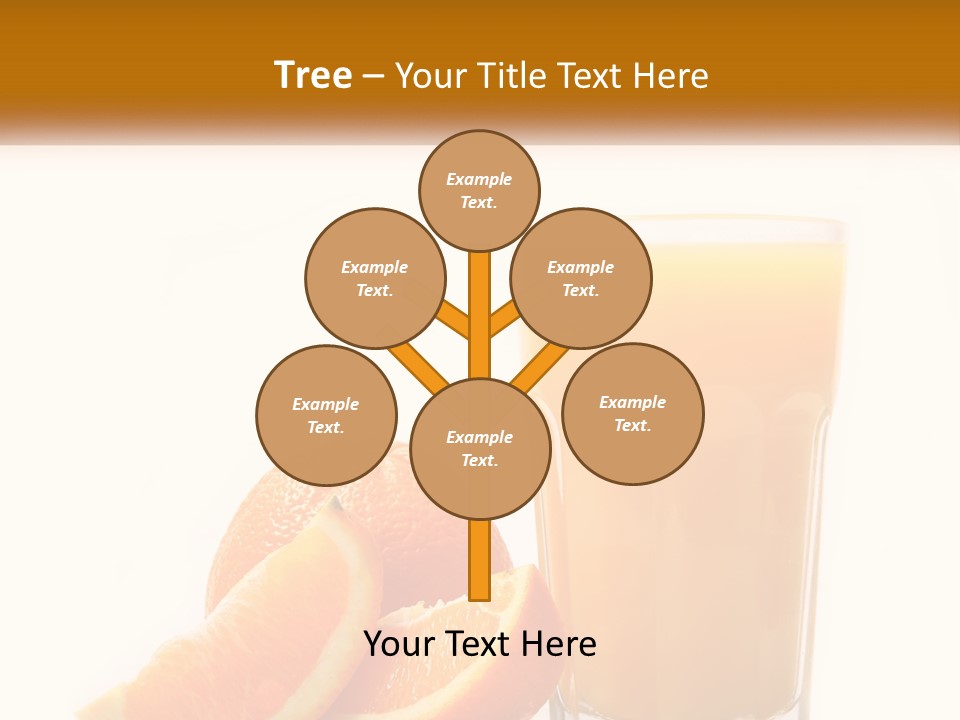 Tree – Your Title Text Here

Example Text.

Example Text.

Example Text.

Example Text.

Example Text.

Example Text.

Your Text Here